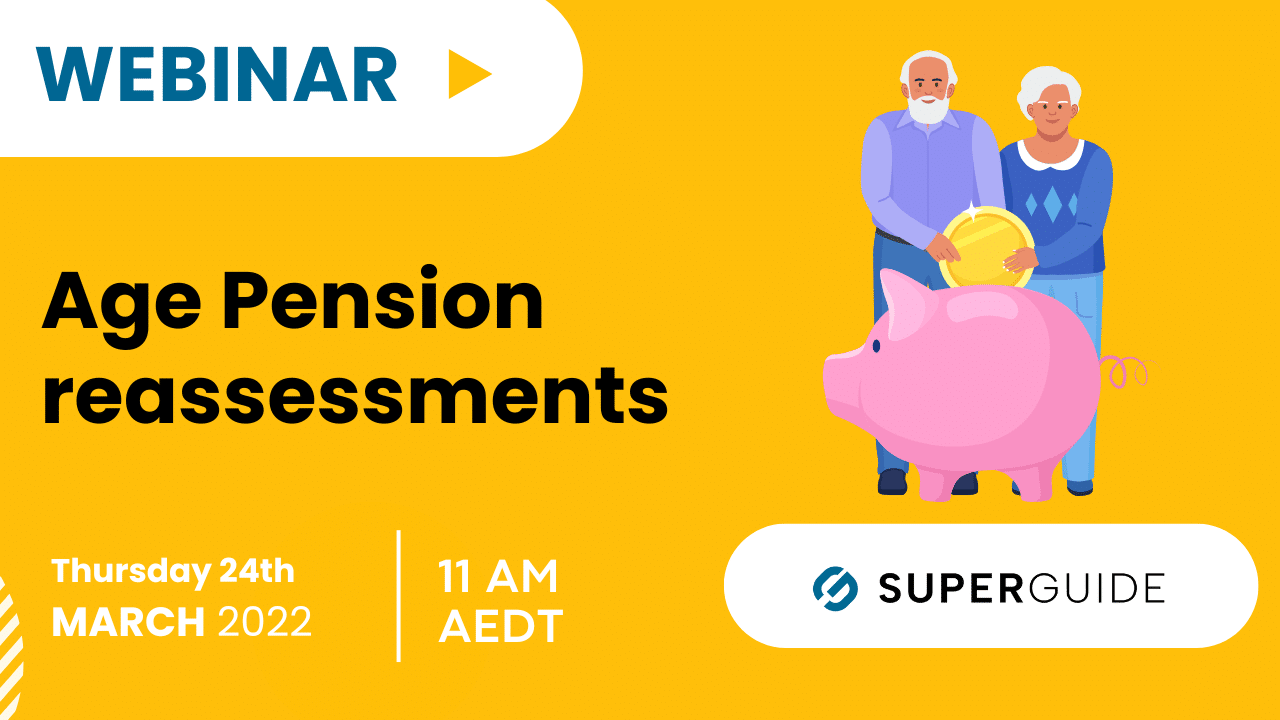 WEBINAR

Age Pension reassessments

Thursday 24th
MARCH 2022

11 AM
AEDT

SUPERGUIDE